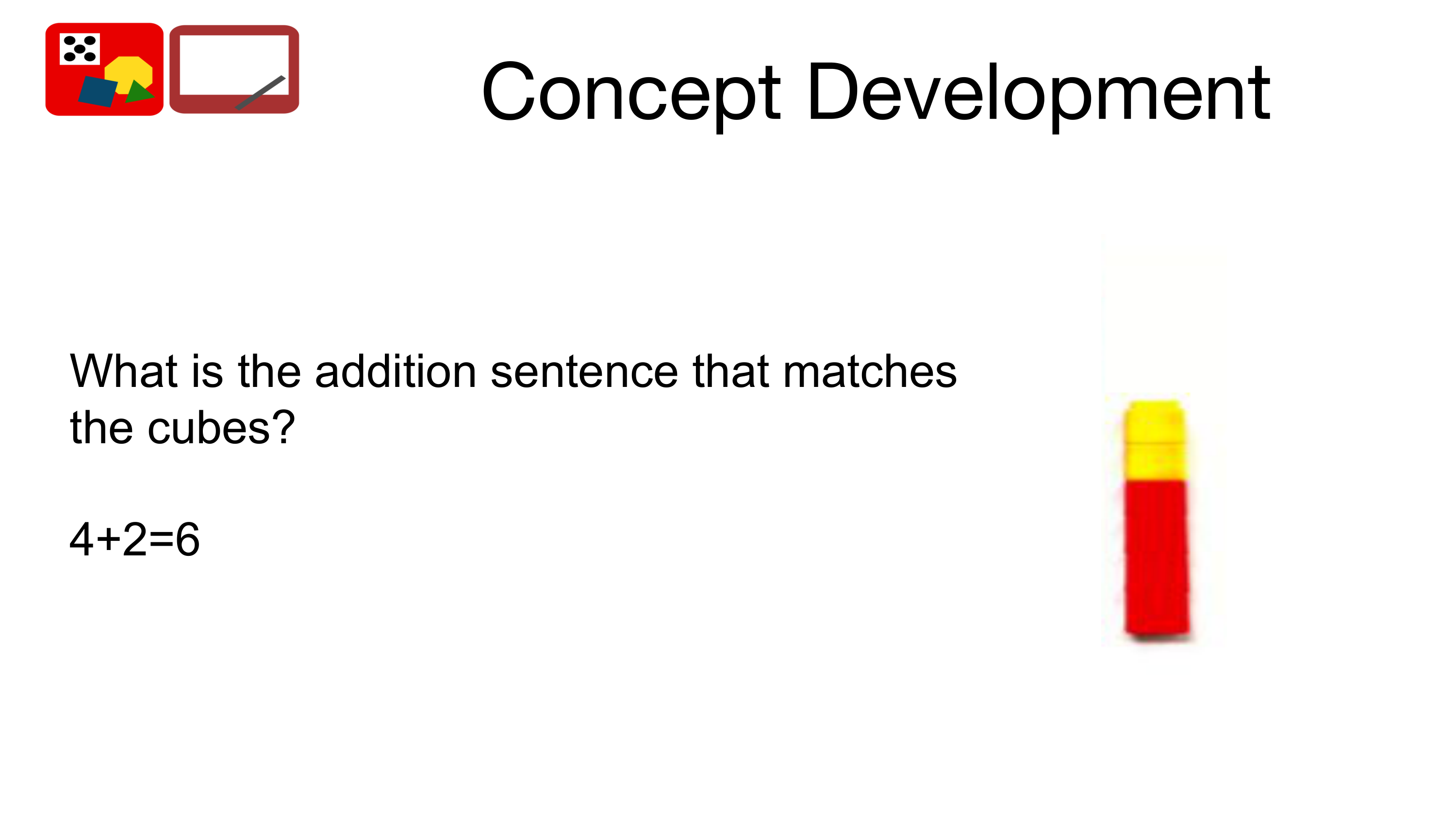 Concept Development

What is the addition sentence that matches the cubes?

$4+2=6$